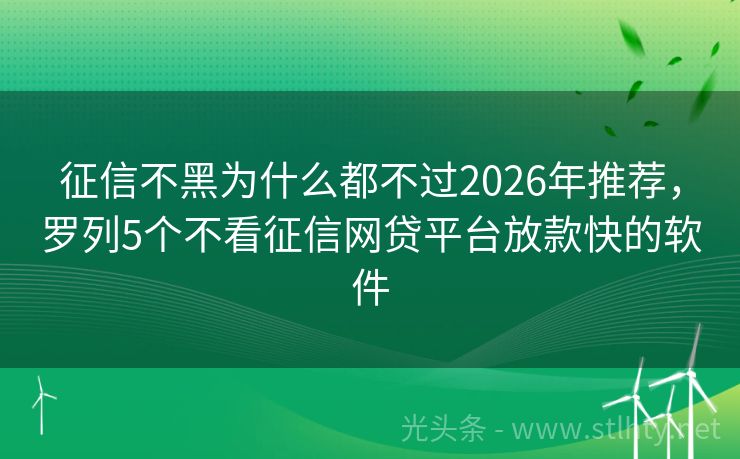 征信不黑为什么都不过2026年推荐，罗列5个不看征信网贷平台放款快的软件

光头条 - www.stlhty.net